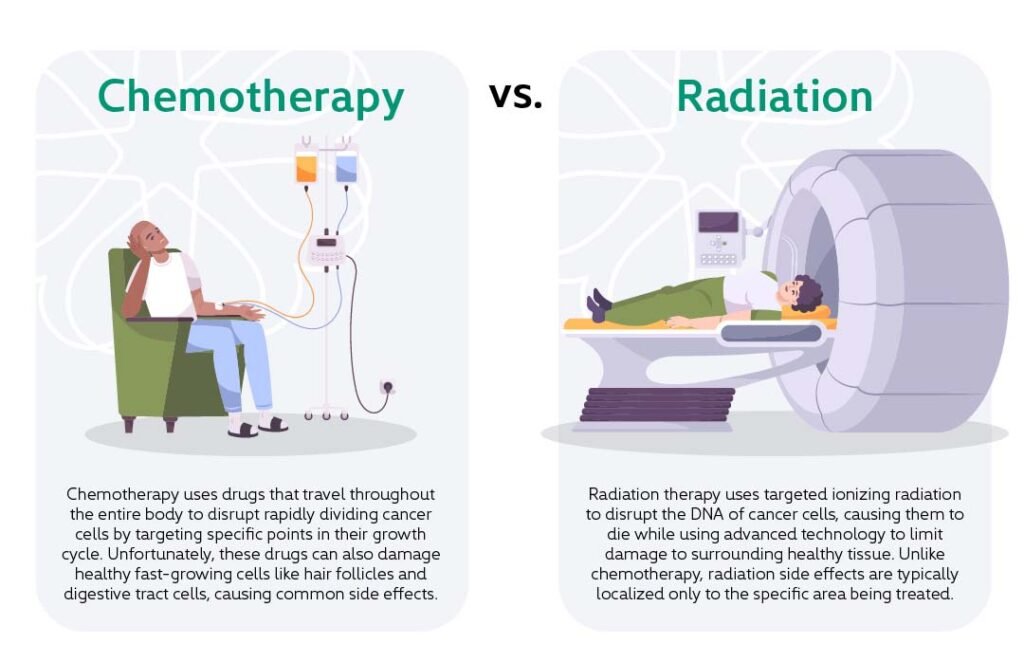 Chemotherapy

vs.

Radiation

Chemotherapy uses drugs that travel throughout the entire body to disrupt rapidly dividing cancer cells by targeting specific points in their growth cycle. Unfortunately, these drugs can also damage healthy fast-growing cells like hair follicles and digestive tract cells, causing common side effects.

Radiation therapy uses targeted ionizing radiation to disrupt the DNA of cancer cells, causing them to die while using advanced technology to limit damage to surrounding healthy tissue. Unlike chemotherapy, radiation side effects are typically localized only to the specific area being treated.